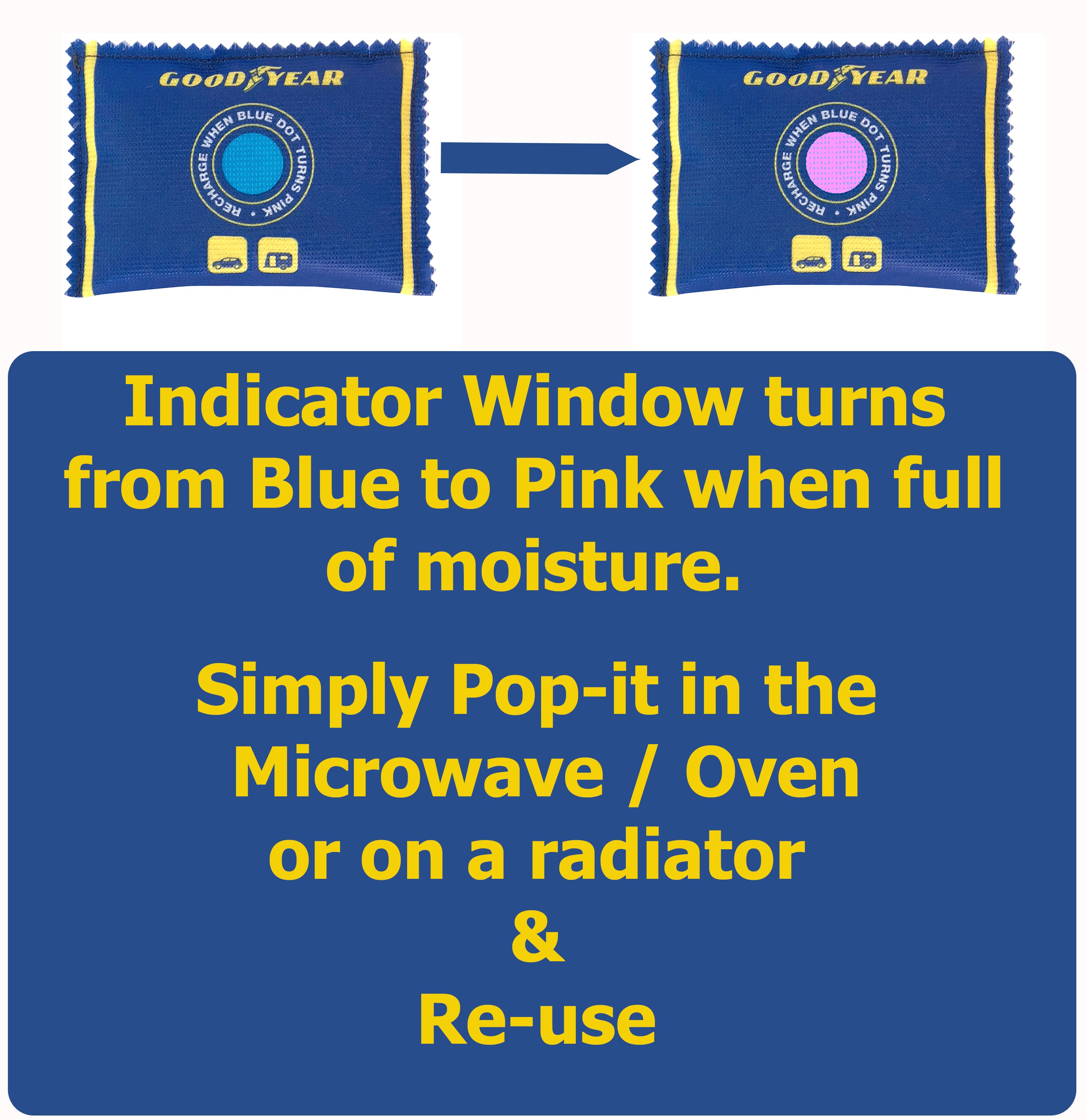 GOODYEAR

RECHARGE WHEN BLUE DOT TURNS PINK •

GOODYEAR

RECHARGE WHEN BLUE DOT TURNS PINK •

Indicator Window turns from Blue to Pink when full of moisture.

Simply Pop-it in the Microwave / Oven or on a radiator & Re-use